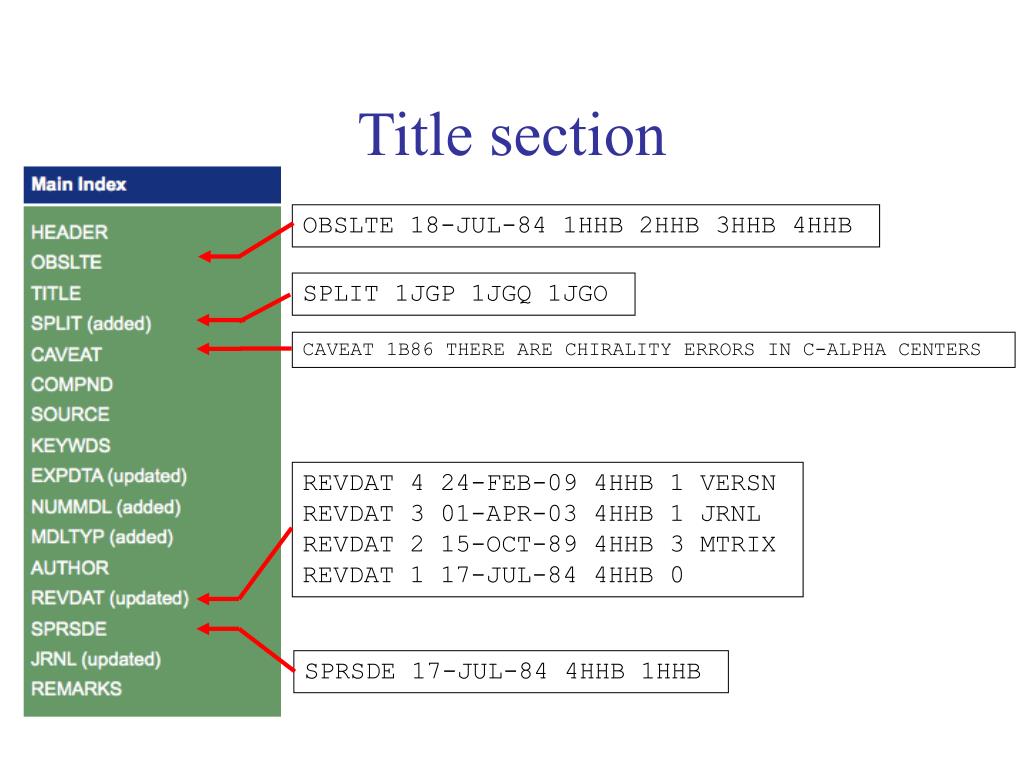 Title section

Main Index

HEADER
OBSLTE
TITLE
SPLIT (added)
CAVEAT
COMPND
SOURCE
KEYWDS
EXPDTA (updated)
NUMMDL (added)
MDLTYP (added)
AUTHOR
REVDAT (updated)
SPRSDE
JRNL (updated)
REMARKS

OBSLTE 18-JUL-84 1HHB 2HHB 3HHB 4HHB

SPLIT 1JGP 1JGQ 1JGO

CAVEAT 1B86 THERE ARE CHIRALITY ERRORS IN C-ALPHA CENTERS

REVDAT 4 24-FEB-09 4HHB 1 VERSN
REVDAT 3 01-APR-03 4HHB 1 JRNL
REVDAT 2 15-OCT-89 4HHB 3 MTRIX
REVDAT 1 17-JUL-84 4HHB 0

SPRSDE 17-JUL-84 4HHB 1HHB